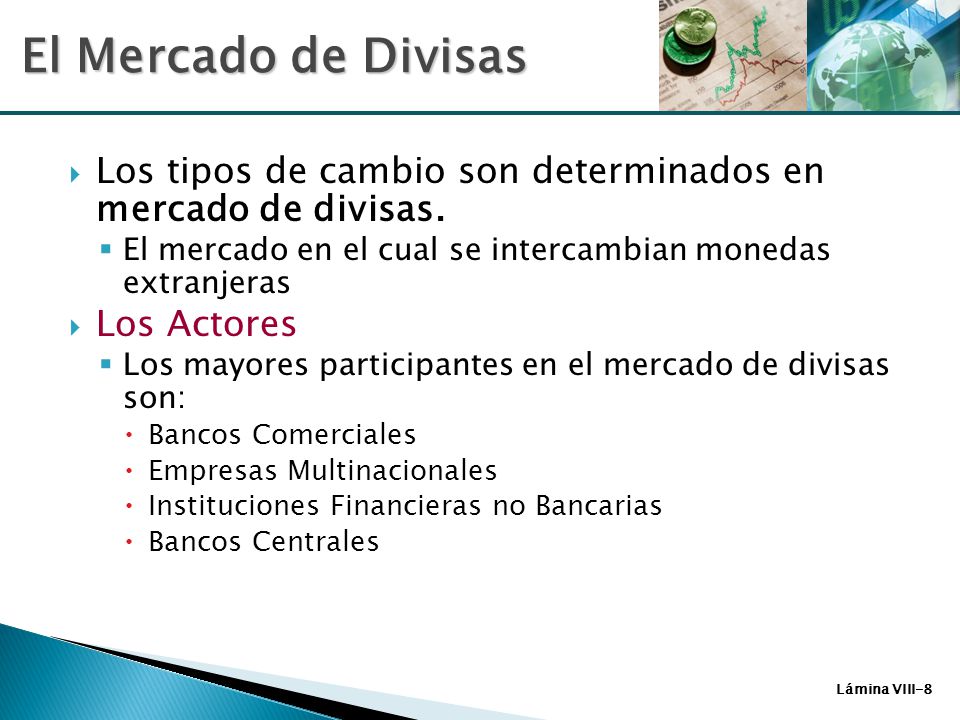 El Mercado de Divisas

Los tipos de cambio son determinados en mercado de divisas.

El mercado en el cual se intercambian monedas extranjeras

Los Actores

Los mayores participantes en el mercado de divisas son:

Bancos Comerciales

Empresas Multinacionales

Instituciones Financieras no Bancarias

Bancos Centrales

Lámina VIII-8